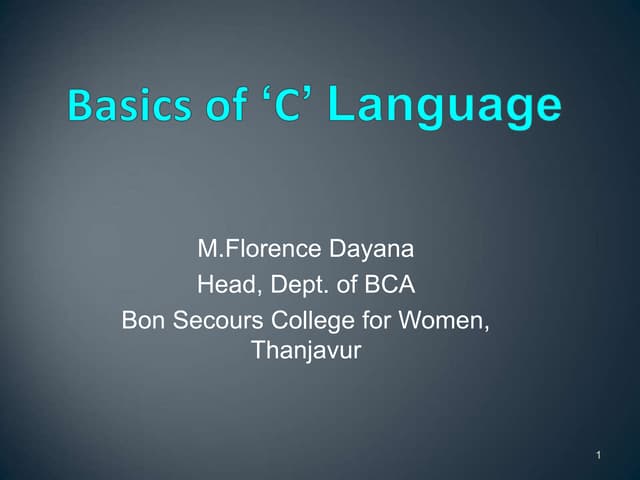 Basics of ‘C’ Language

M.Florence Dayana
Head, Dept. of BCA
Bon Secours College for Women, Thanjavur

1